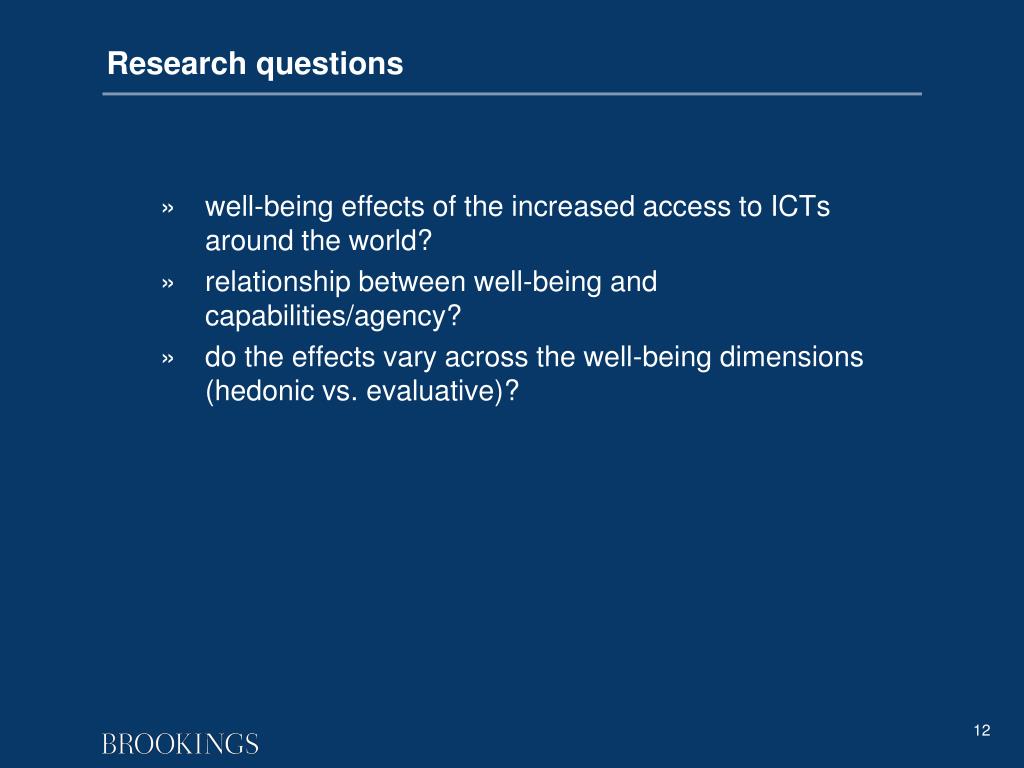 Research questions

» well-being effects of the increased access to ICTs around the world?
» relationship between well-being and capabilities/agency?
» do the effects vary across the well-being dimensions (hedonic vs. evaluative)?

BROOKINGS

12